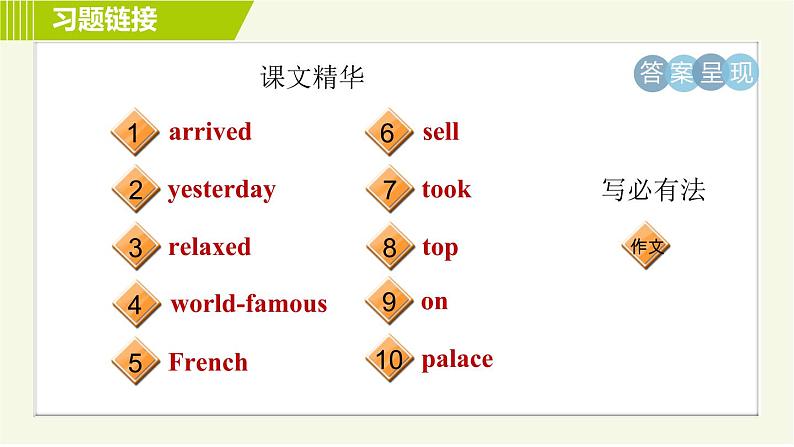 习题链接

课文精华

答案呈现

1 arrived

2 yesterday

3 relaxed

4 world-famous

5 French

6 sell

7 took

8 top

9 on

10 palace

写必有法

作文